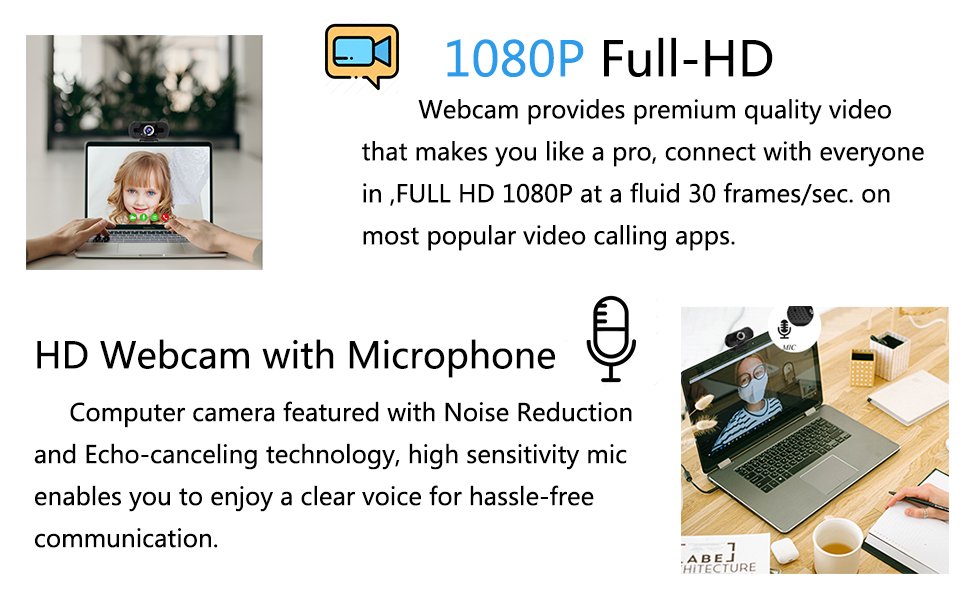 1080P Full-HD

Webcam provides premium quality video that makes you like a pro, connect with everyone in ,FULL HD 1080P at a fluid 30 frames/sec. on most popular video calling apps.

HD Webcam with Microphone

Computer camera featured with Noise Reduction and Echo-canceling technology, high sensitivity mic enables you to enjoy a clear voice for hassle-free communication.

MIC

ABE
HITECTURE